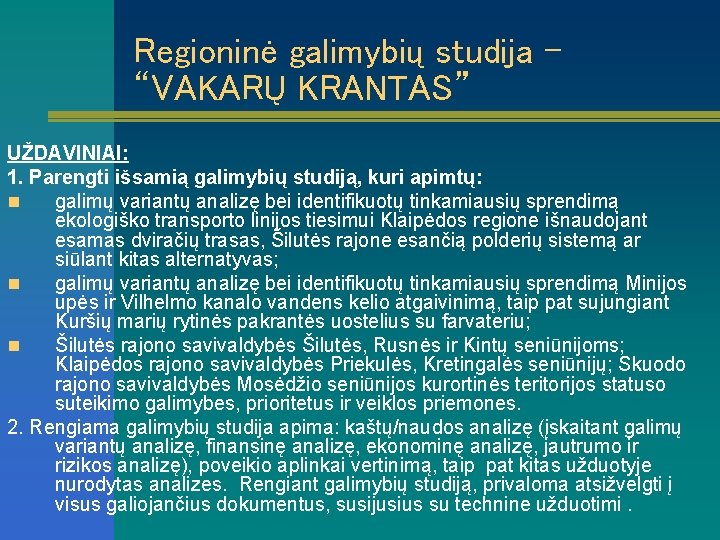 Regioninė galimybių studija – “VAKARŲ KRANTAS”

UŽDAVINIAI:

1. Parengti išsamią galimybių studiją, kuri apimtų:

galimų variantų analizę bei identifikuotų tinkamiausių sprendimą ekologiško transporto linijos tiesimui Klaipėdos regione išnaudojant esamas dviračių trasas, Šilutės rajone esančią polderių sistemą ar siūlant kitas alternatyvas;

galimų variantų analizę bei identifikuotų tinkamiausių sprendimą Minijos upės ir Vilhelmo kanalo vandens kelio atgaivinimą, taip pat sujungiant Kuršių marių rytinės pakrantės uostelius su farvateriu;

Šilutės rajono savivaldybės Šilutės, Rusnės ir Kintų seniūnijoms; Klaipėdos rajono savivaldybės Priekulės, Kretingalės seniūnijų; Skuodo rajono savivaldybės Mosėdžio seniūnijos kurortinės teritorijos statuso suteikimo galimybes, prioritetus ir veiklos priemones.

2. Rengiama galimybių studija apima: kaštų/naudos analizę (įskaitant galimų variantų analizę, finansinę analizę, ekonominę analizę, jautrumo ir rizikos analizę), poveikio aplinkai vertinimą, taip pat kitas užduotyje nurodytas analizes. Rengiant galimybių studiją, privaloma atsižvelgti į visus galiojančius dokumentus, susijusius su technine užduotimi .